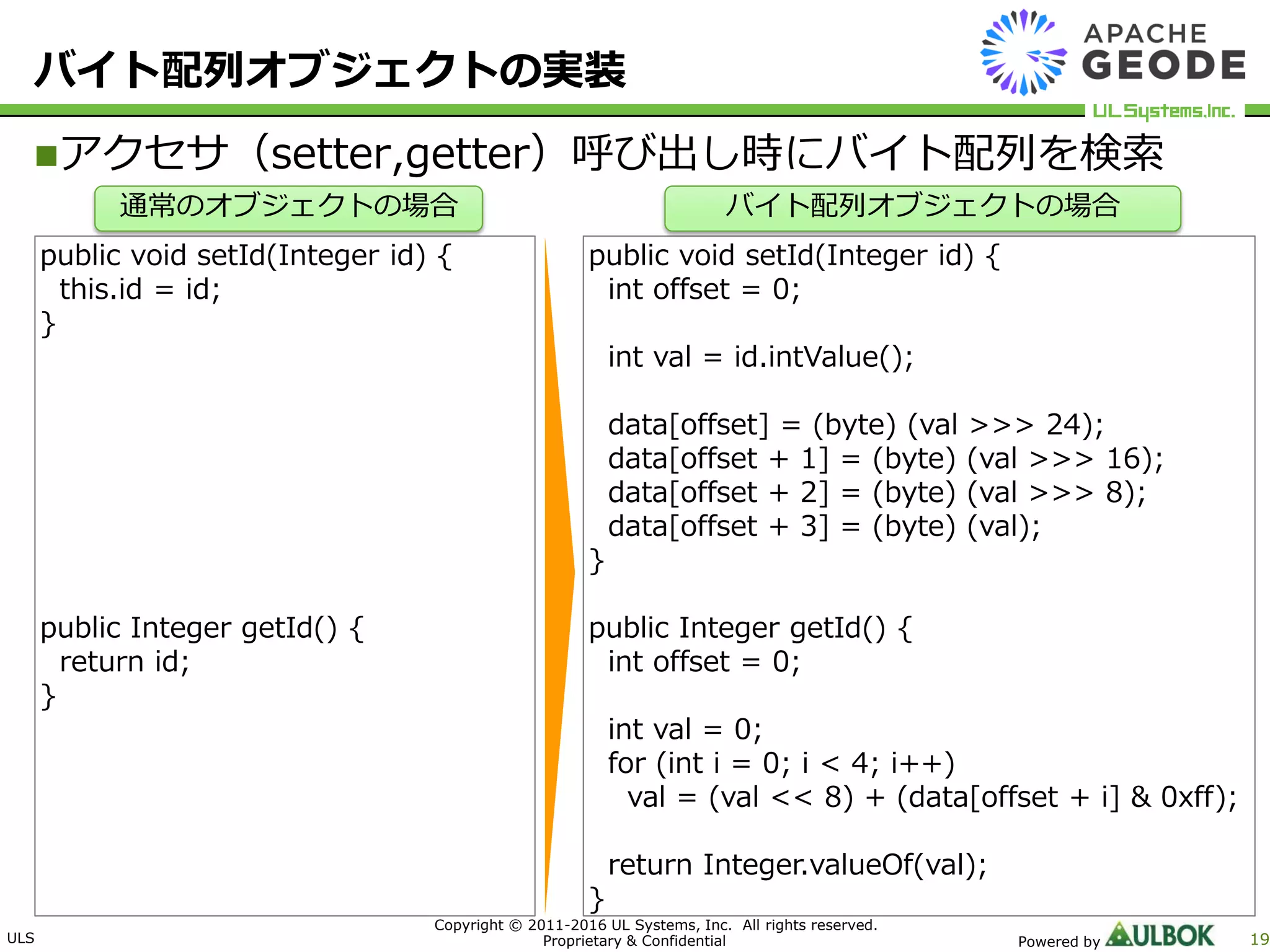 バイト配列オブジェクトの実装

APACHE GEODE

UL Systems,Inc.

■アクセサ（setter,getter）呼び出し時にバイト配列を検索

通常のオブジェクトの場合

public void setId(Integer id) {
  this.id = id;
}

public Integer getId() {
  return id;
}

バイト配列オブジェクトの場合

public void setId(Integer id) {
  int offset = 0;

  int val = id.intValue();

  data[offset] = (byte) (val >>> 24);
  data[offset + 1] = (byte) (val >>> 16);
  data[offset + 2] = (byte) (val >>> 8);
  data[offset + 3] = (byte) (val);
}

public Integer getId() {
  int offset = 0;

  int val = 0;
  for (int i = 0; i < 4; i++)
    val = (val << 8) + (data[offset + i] & 0xff);

  return Integer.valueOf(val);
}

ULS

Copyright © 2011-2016 UL Systems, Inc. All rights reserved.
Proprietary & Confidential

Powered by ULBOK

19